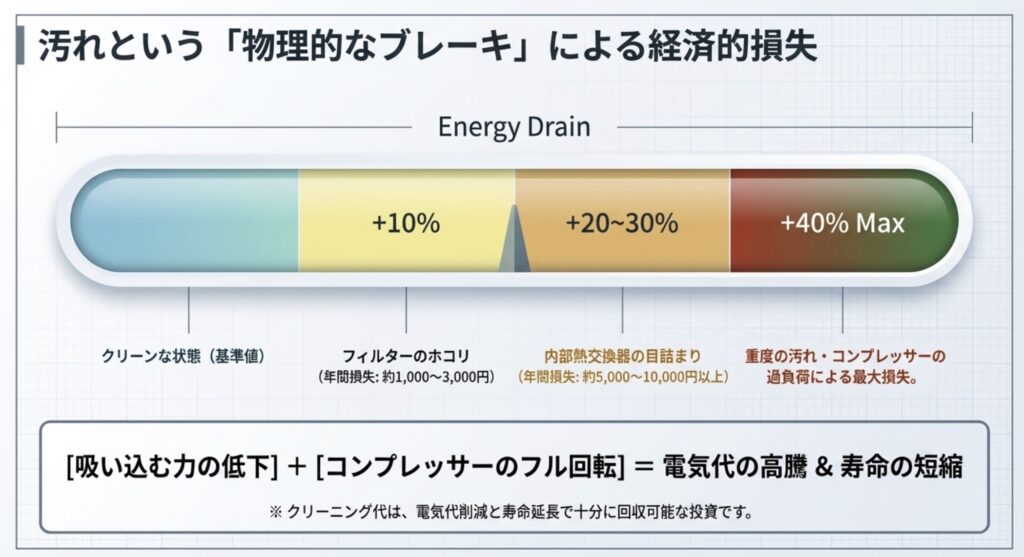 汚れという「物理的なブレーキ」による経済的損失

Energy Drain

+10%

+20~30%

+40% Max

クリーンな状態（基準値）

フィルターのホコリ
（年間損失: 約1,000〜3,000円）

内部熱交換器の目詰まり
（年間損失: 約5,000〜10,000円以上）

重度の汚れ・コンプレッサーの過負荷による最大損失。

[吸い込む力の低下] + [コンプレッサーのフル回転] = 電気代の高騰 & 寿命の短縮

※ クリーニング代は、電気代削減と寿命延長で十分に回収可能な投資です。